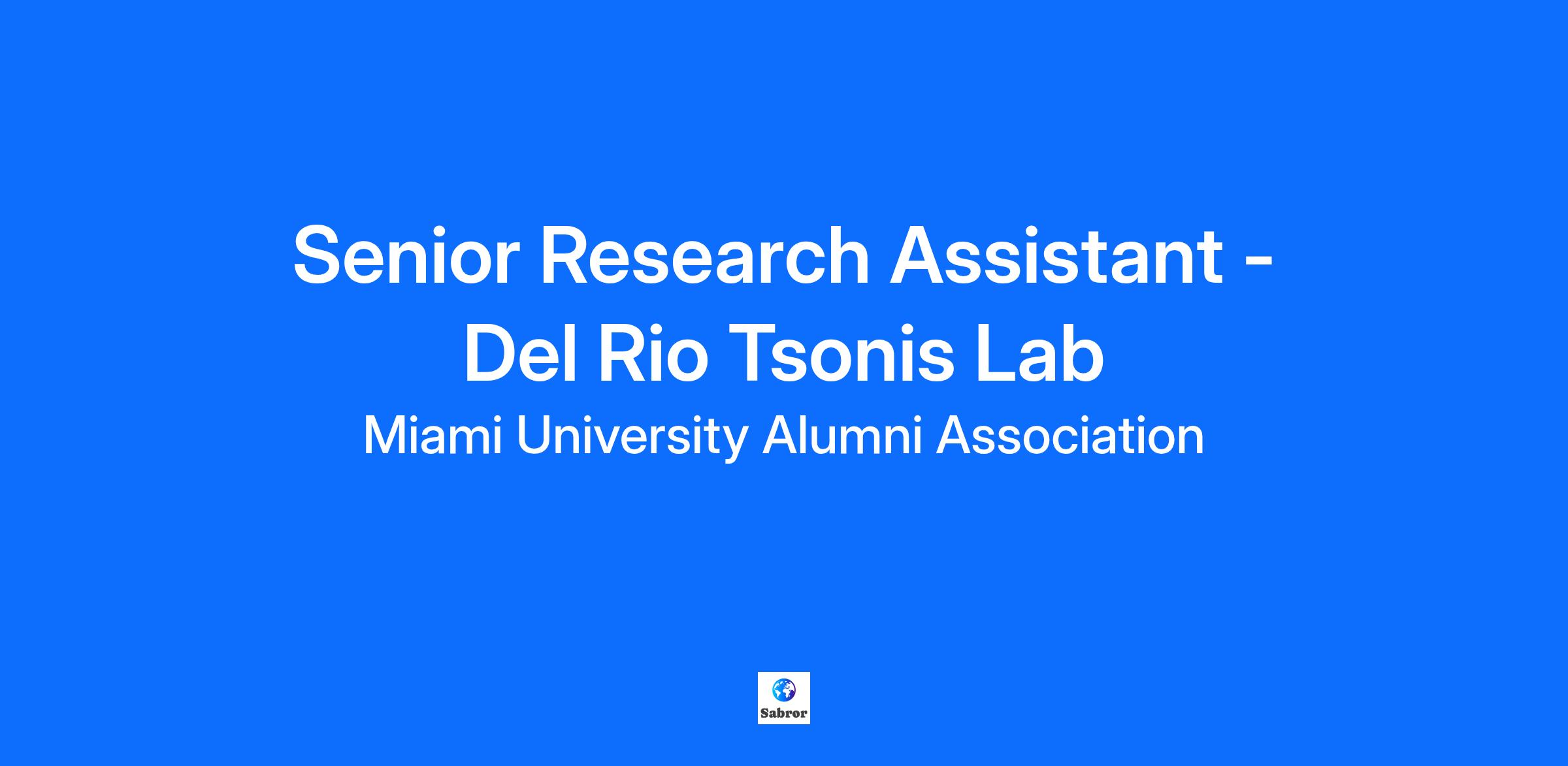 Senior Research Assistant - Del Rio Tsonis Lab

Miami University Alumni Association

Sabror